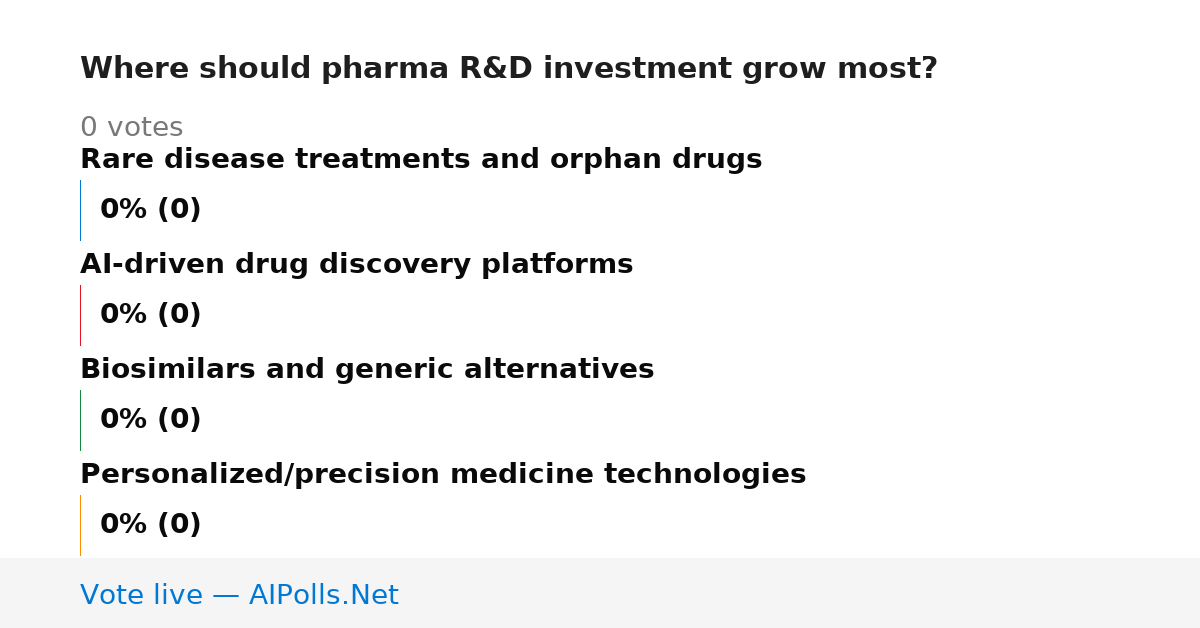 Where should pharma R&D investment grow most?

0 votes

Rare disease treatments and orphan drugs

0% (0)

AI-driven drug discovery platforms

0% (0)

Biosimilars and generic alternatives

0% (0)

Personalized/precision medicine technologies

0% (0)

Vote live — AIPolls.Net